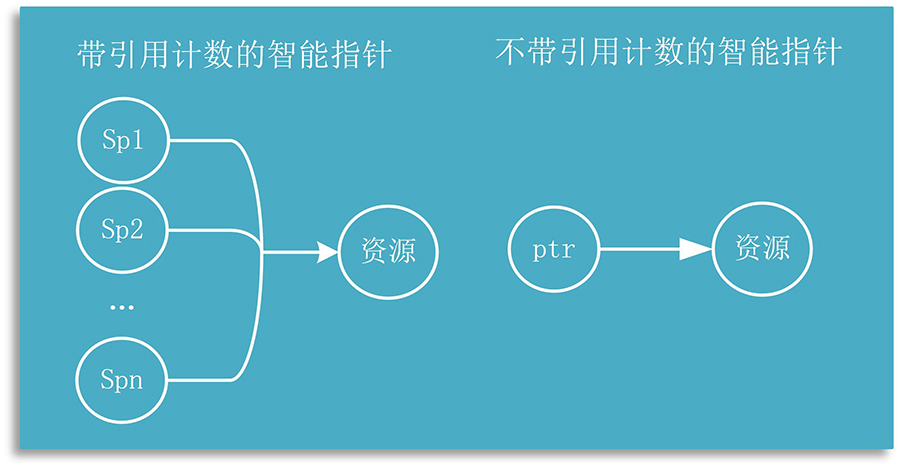 带引用计数的智能指针

Sp1

Sp2

...

Spn

资源

不带引用计数的智能指针

ptr

资源